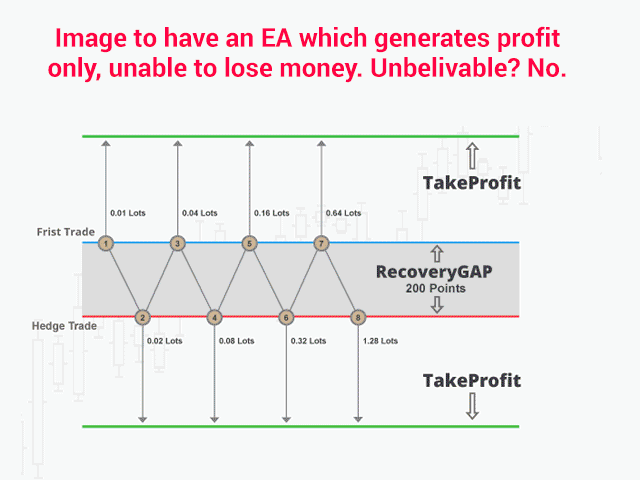 Image to have an EA which generates profit only, unable to lose money. Unbelivable? No.

TakeProfit

0.01 Lots
0.04 Lots
0.16 Lots
0.64 Lots

Frist Trade
1
3
5
7

RecoveryGAP
200 Points

Hedge Trade
2
4
6
8

0.02 Lots
0.08 Lots
0.32 Lots
1.28 Lots

TakeProfit